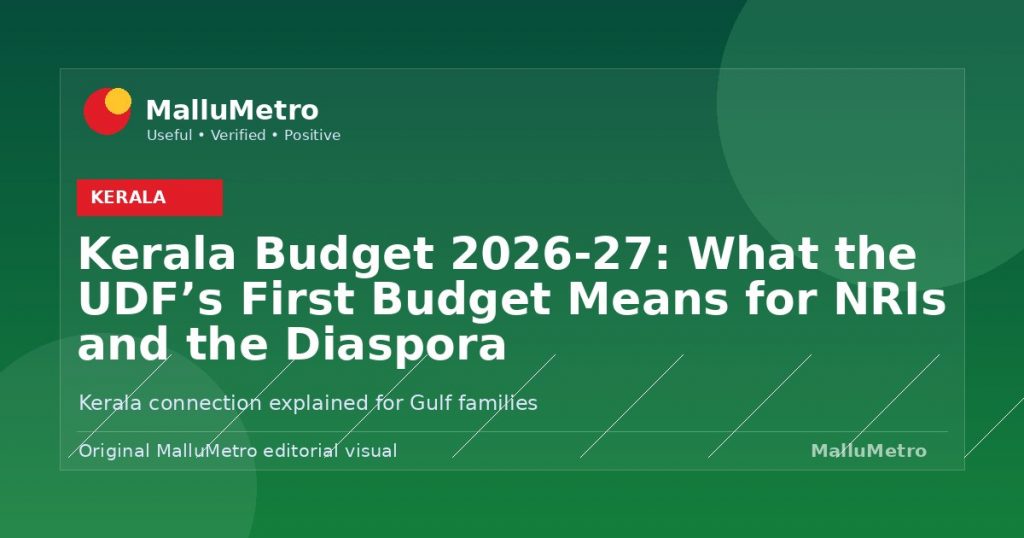 MalluMetro
Useful • Verified • Positive

KERALA

Kerala Budget 2026-27: What the UDF’s First Budget Means for NRIs and the Diaspora

Kerala connection explained for Gulf families

Original MalluMetro editorial visual

MalluMetro